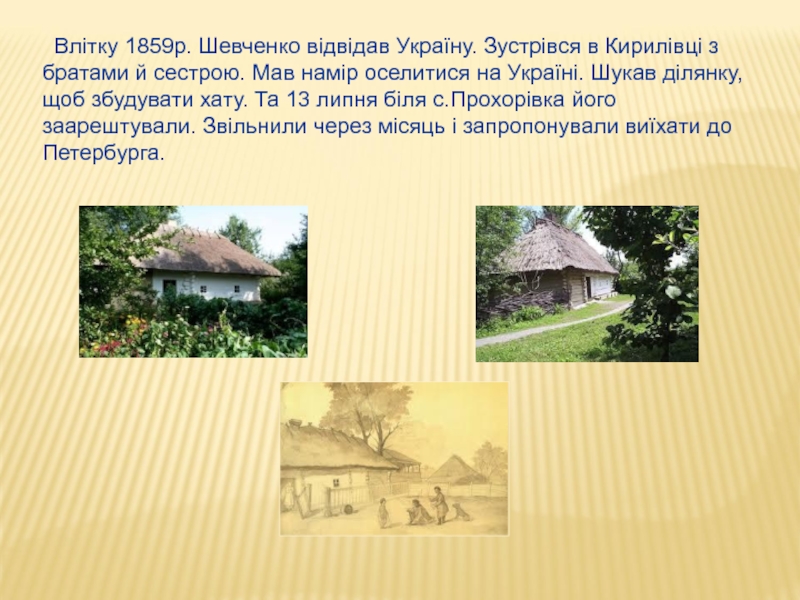 Влітку 1859р. Шевченко відвідав Україну. Зустрівся в Кирилівці з братами й сестрою. Мав намір оселитися на Україні. Шукав ділянку, щоб збудувати хату. Та 13 липня біля с.Прохорівка його заарештували. Звільнили через місяць і запропонували виїхати до Петербурга.